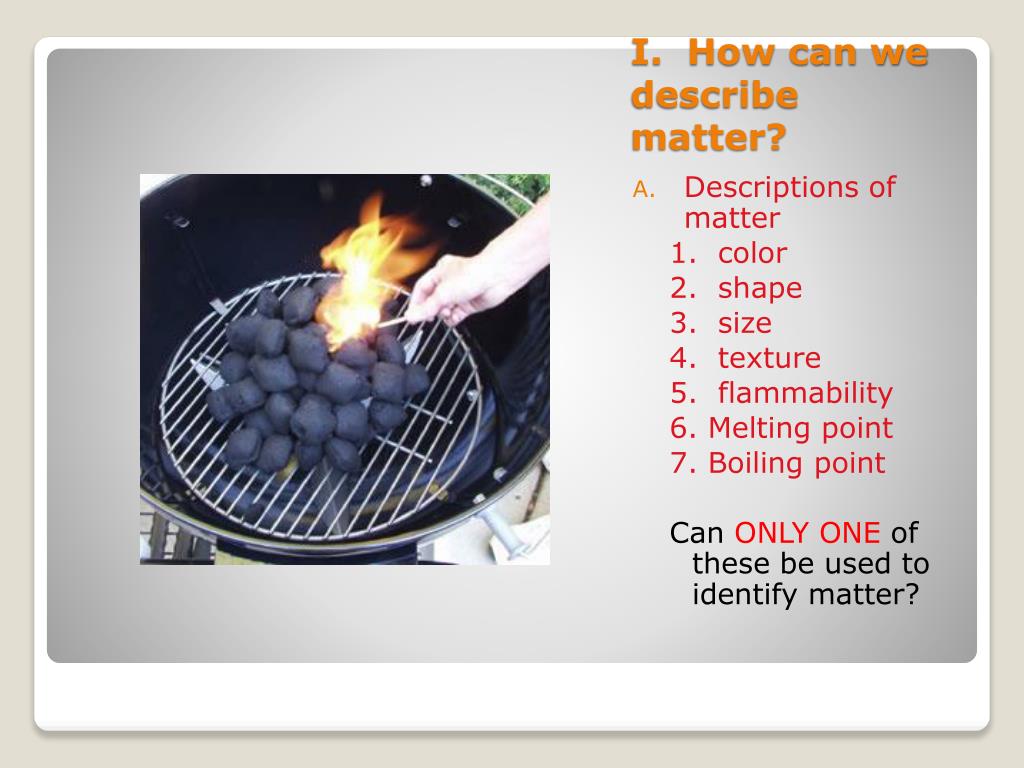 I. How can we describe matter?

A. Descriptions of matter
1. color
2. shape
3. size
4. texture
5. flammability
6. Melting point
7. Boiling point

Can ONLY ONE of these be used to identify matter?